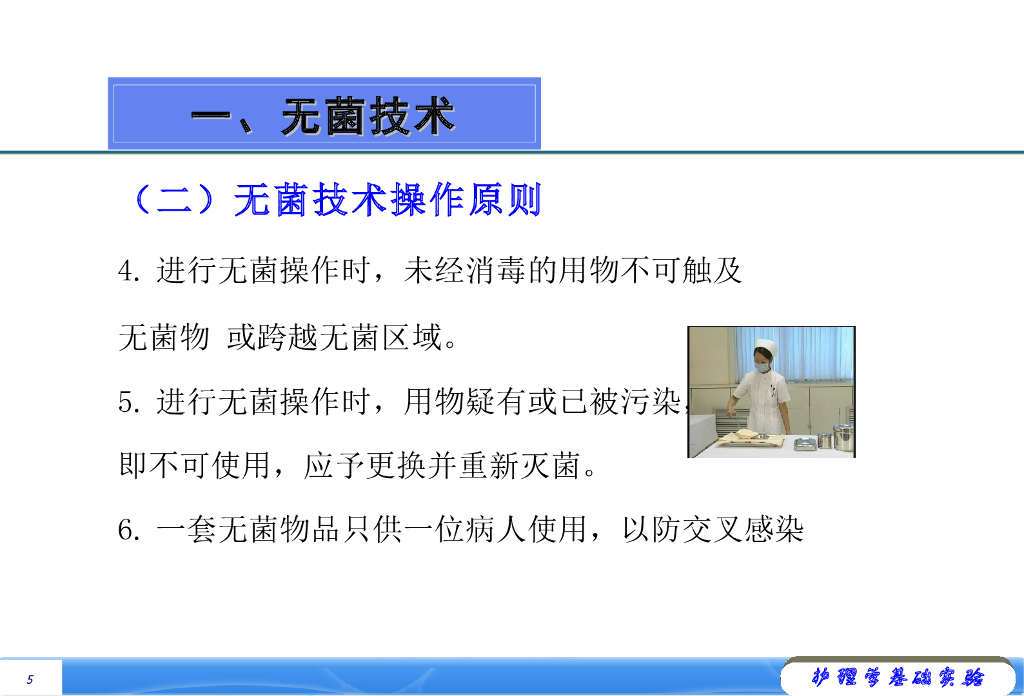 一、无菌技术

（二）无菌技术操作原则

4. 进行无菌操作时，未经消毒的用物不可触及无菌物 或跨越无菌区域。

5. 进行无菌操作时，用物疑有或已被污染，即不可使用，应予更换并重新灭菌。

6. 一套无菌物品只供一位病人使用，以防交叉感染

5

护理学基础实验